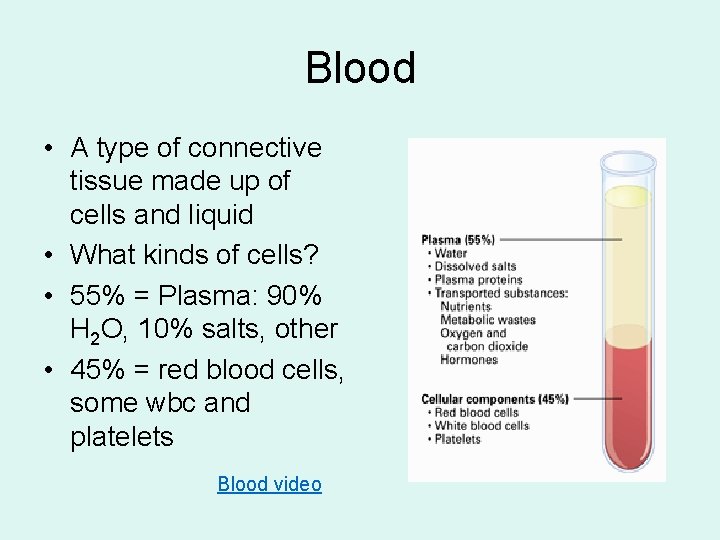 Blood

• A type of connective tissue made up of cells and liquid
• What kinds of cells?
• 55% = Plasma: 90% $H_2O$, 10% salts, other
• 45% = red blood cells, some wbc and platelets

Blood video

Plasma (55%)
• Water
• Dissolved salts
• Plasma proteins
• Transported substances:
Nutrients
Metabolic wastes
Oxygen and carbon dioxide
Hormones

Cellular components (45%)
• Red blood cells
• White blood cells
• Platelets